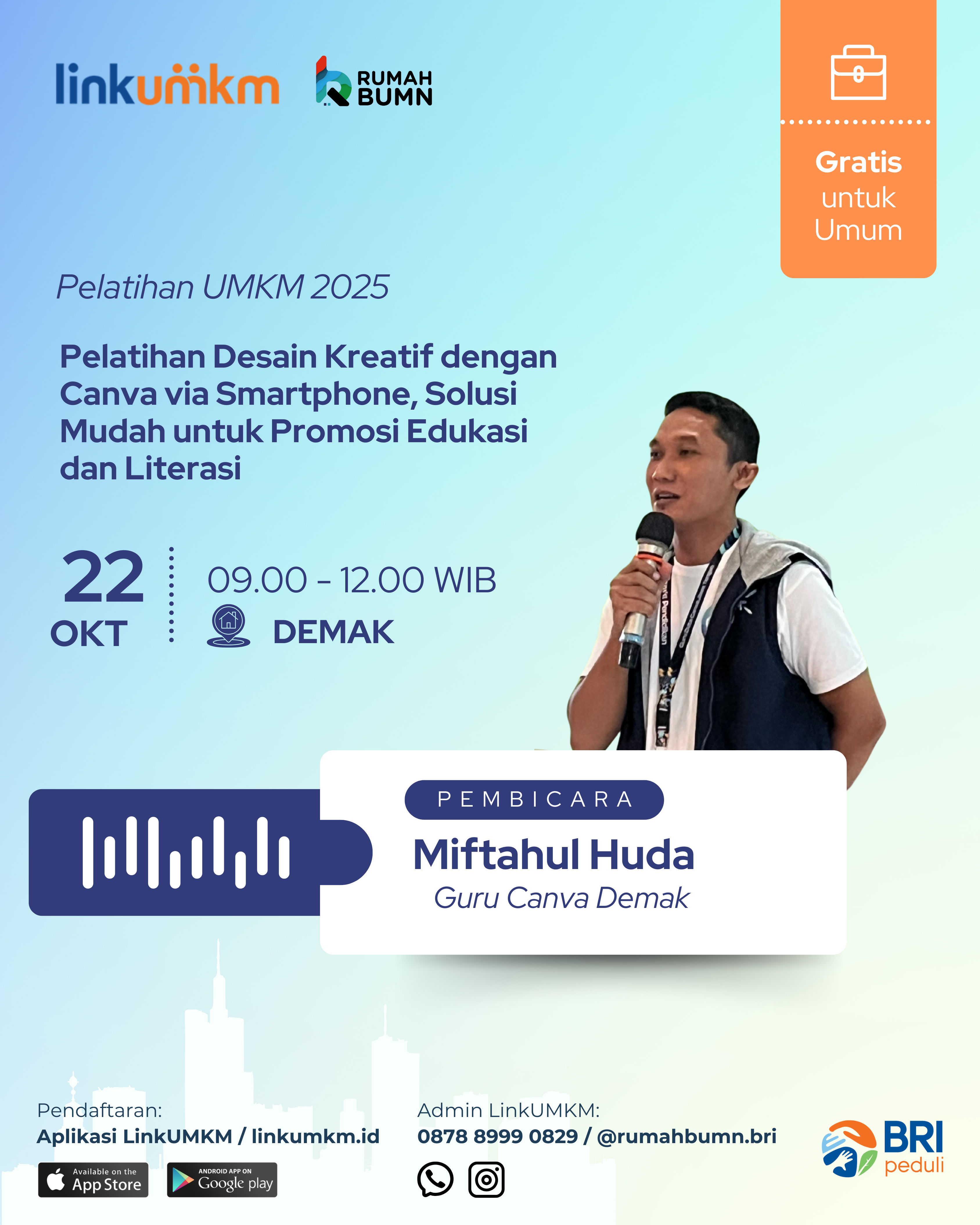 linkumkm

RUMAH BUMN

Gratis untuk Umum

Pelatihan UMKM 2025

Pelatihan Desain Kreatif dengan Canva via Smartphone, Solusi Mudah untuk Promosi Edukasi dan Literasi

22 OKT

09.00 - 12.00 WIB

DEMAK

PEMBICARA

Miftahul Huda

Guru Canva Demak

Pendaftaran:
Aplikasi LinkUMKM / linkumkm.id

Available on the App Store

ANDROID APP ON Google play

Admin LinkUMKM:
0878 8999 0829 / @rumahbumn.bri

BRI peduli